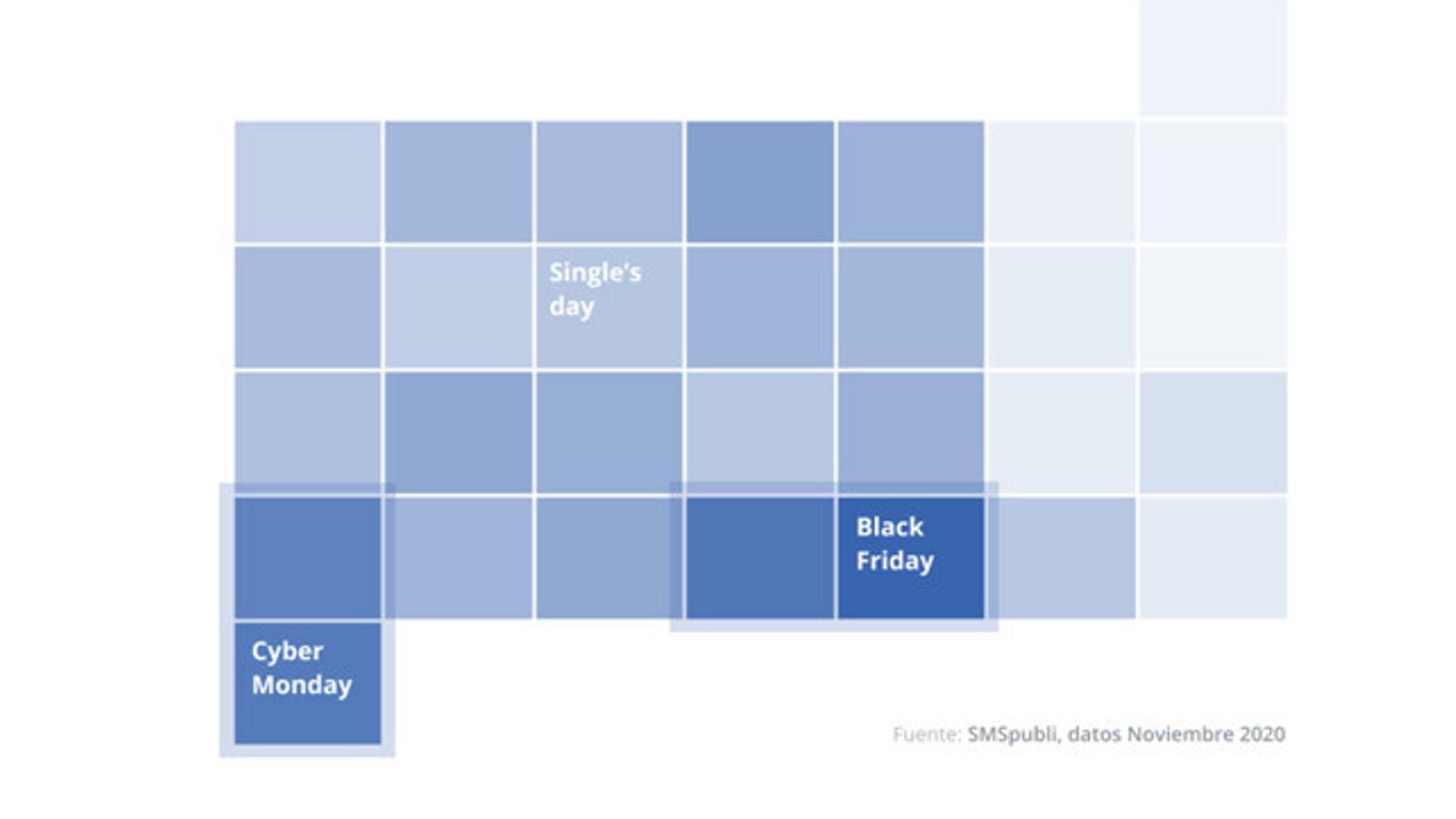 Single's day

Black Friday

Cyber Monday

Fuente: SMSpubli, datos Noviembre 2020